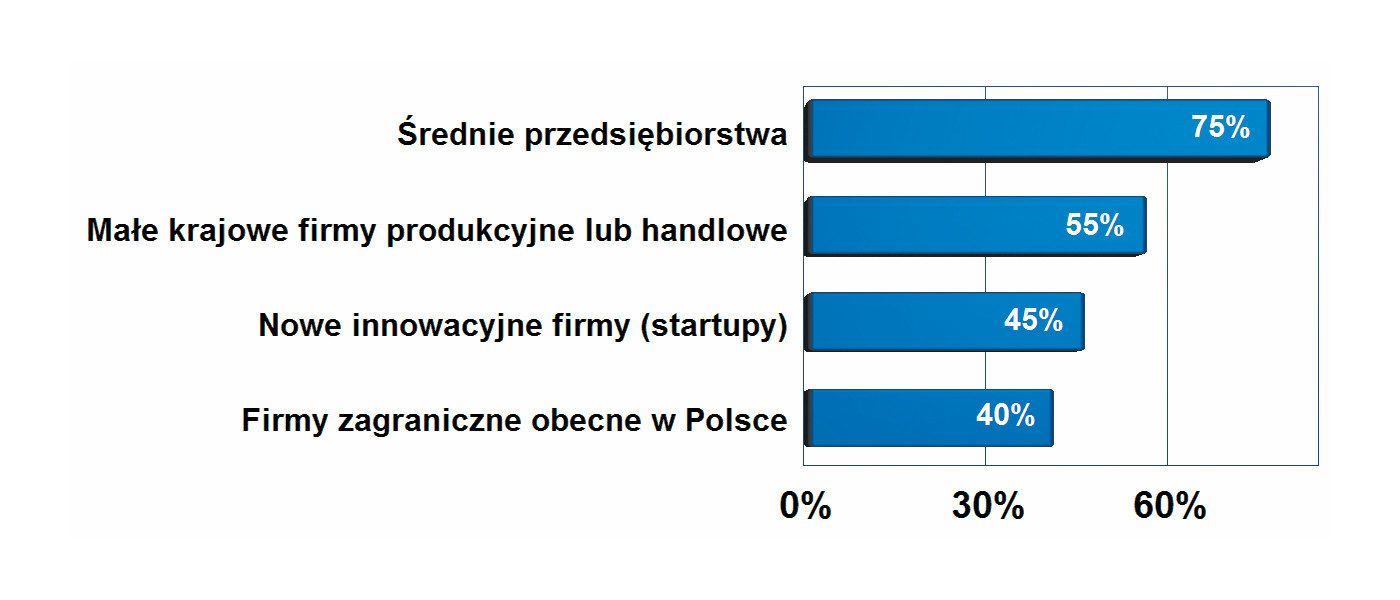 Średnie przedsiębiorstwa 75%

Małe krajowe firmy produkcyjne lub handlowe 55%

Nowe innowacyjne firmy (startupy) 45%

Firmy zagraniczne obecne w Polsce 40%

0% 30% 60%